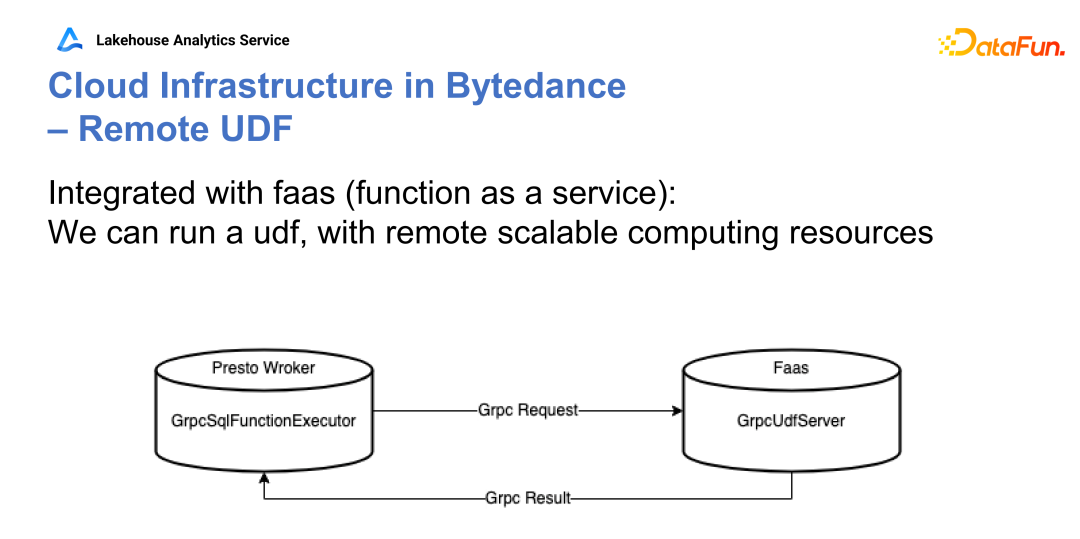 Lakehouse Analytics Service

DataFun.

Cloud Infrastructure in Bytedance – Remote UDF

Integrated with faas (function as a service):
We can run a udf, with remote scalable computing resources

Presto Wroker
GrpcSqlFunctionExecutor

Grpc Request

Faas
GrpcUdfServer

Grpc Result